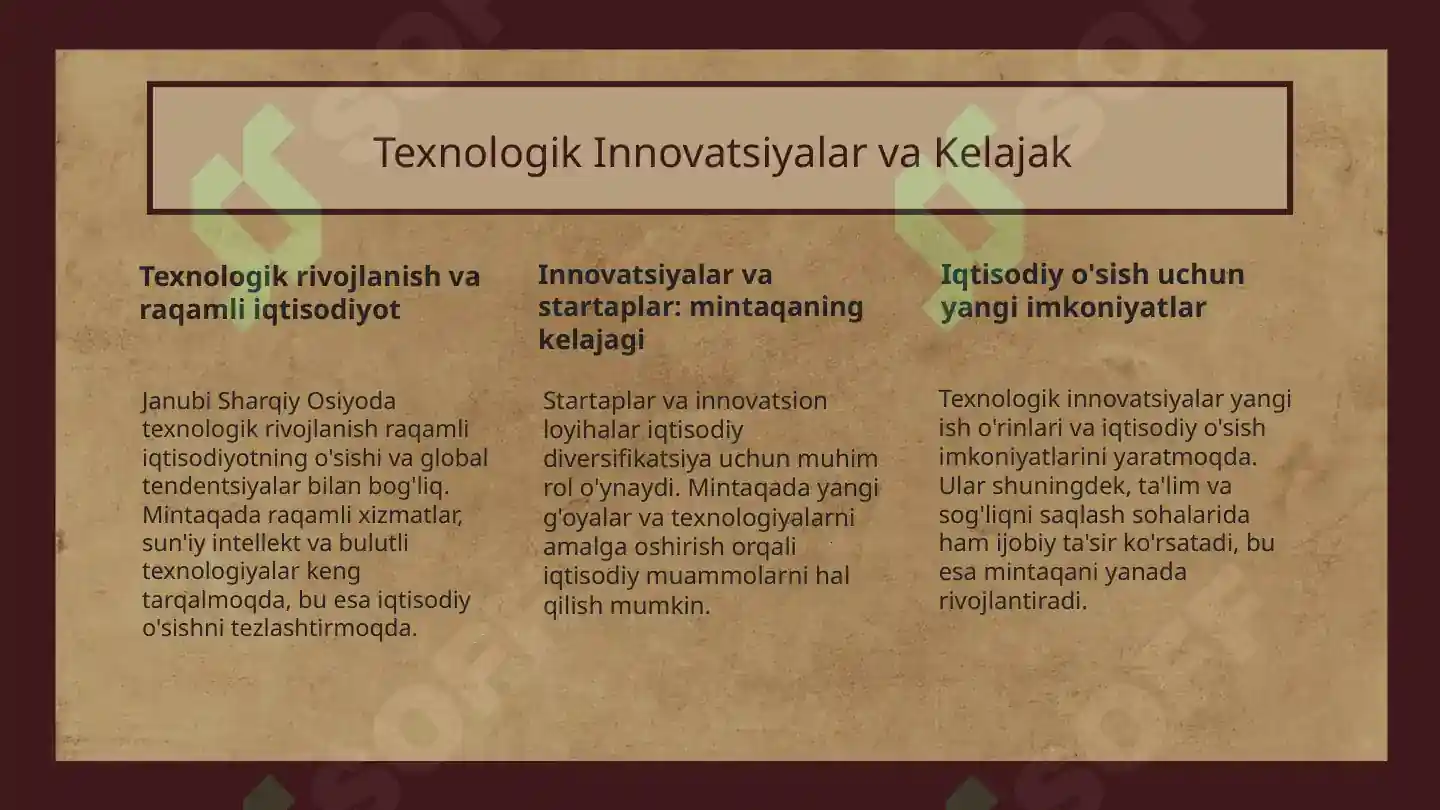 Texnologik Innovatsiyalar va Kelajak

Texnologik rivojlanish va raqamli iqtisodiyot

Janubi Sharqiy Osiyoda texnologik rivojlanish raqamli iqtisodiyotning o'sishi va global tendentsiyalar bilan bog'liq. Mintaqada raqamli xizmatlar, sun'iy intellekt va bulutli texnologiyalar keng tarqalmoqda, bu esa iqtisodiy o'sishni tezlashtirmoqda.

Innovatsiyalar va startaplar: mintaqaning kelajagi

Startaplar va innovatsion loyihalar iqtisodiy diversifikatsiya uchun muhim rol o'ynaydi. Mintaqada yangi g'oyalar va texnologiyalarni amalga oshirish orqali iqtisodiy muammolarni hal qilish mumkin.

Iqtisodiy o'sish uchun yangi imkoniyatlar

Texnologik innovatsiyalar yangi ish o'rinlari va iqtisodiy o'sish imkoniyatlarini yaratmoqda. Ular shuningdek, ta'lim va sog'liqni saqlash sohalarida ham ijobiy ta'sir ko'rsatadi, bu esa mintaqani yanada rivojlantiradi.